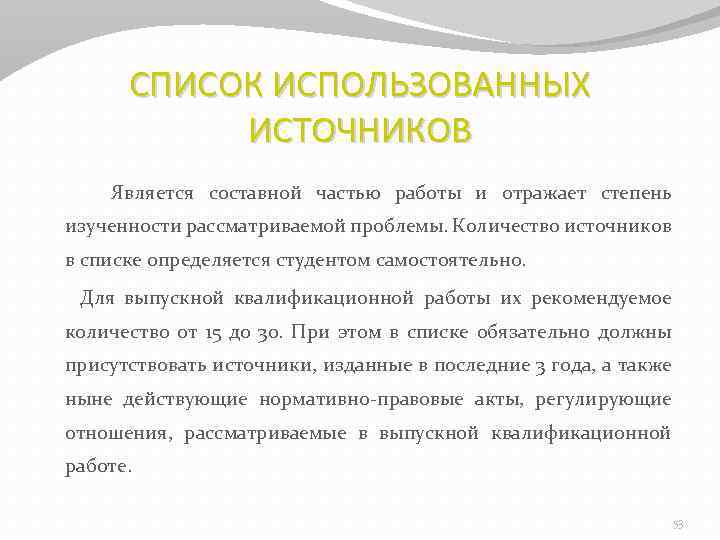 СПИСОК ИСПОЛЬЗОВАННЫХ ИСТОЧНИКОВ

Является составной частью работы и отражает степень изученности рассматриваемой проблемы. Количество источников в списке определяется студентом самостоятельно.

Для выпускной квалификационной работы их рекомендуемое количество от 15 до 30. При этом в списке обязательно должны присутствовать источники, изданные в последние 3 года, а также ныне действующие нормативно-правовые акты, регулирующие отношения, рассматриваемые в выпускной квалификационной работе.

53